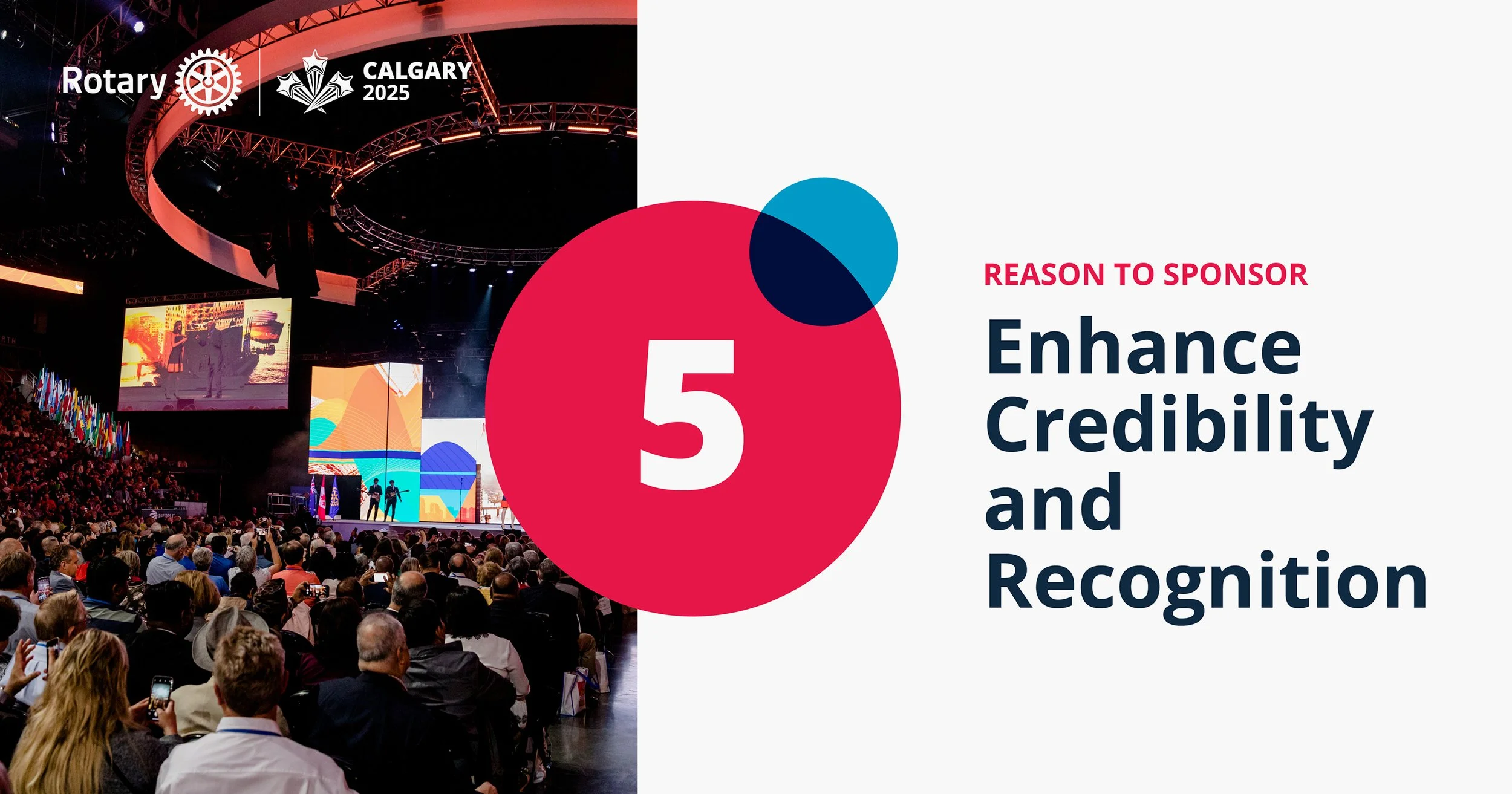 Rotary

CALGARY 2025

5

REASON TO SPONSOR

Enhance Credibility and Recognition